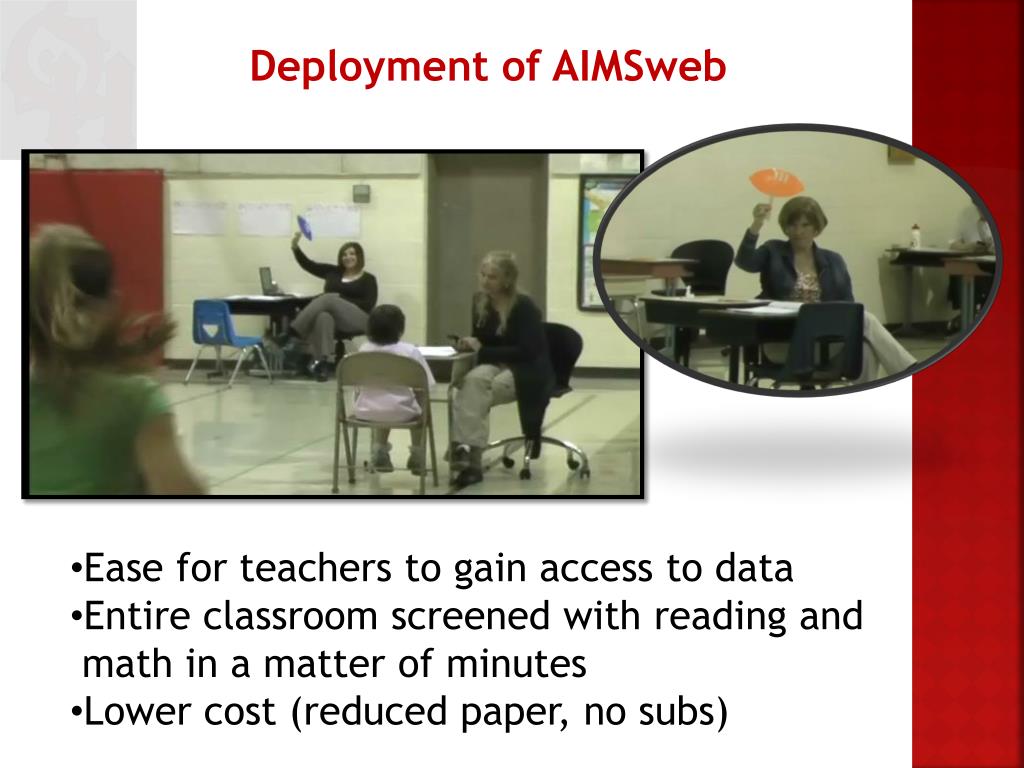 Deployment of AIMSweb

•Ease for teachers to gain access to data
•Entire classroom screened with reading and math in a matter of minutes
•Lower cost (reduced paper, no subs)